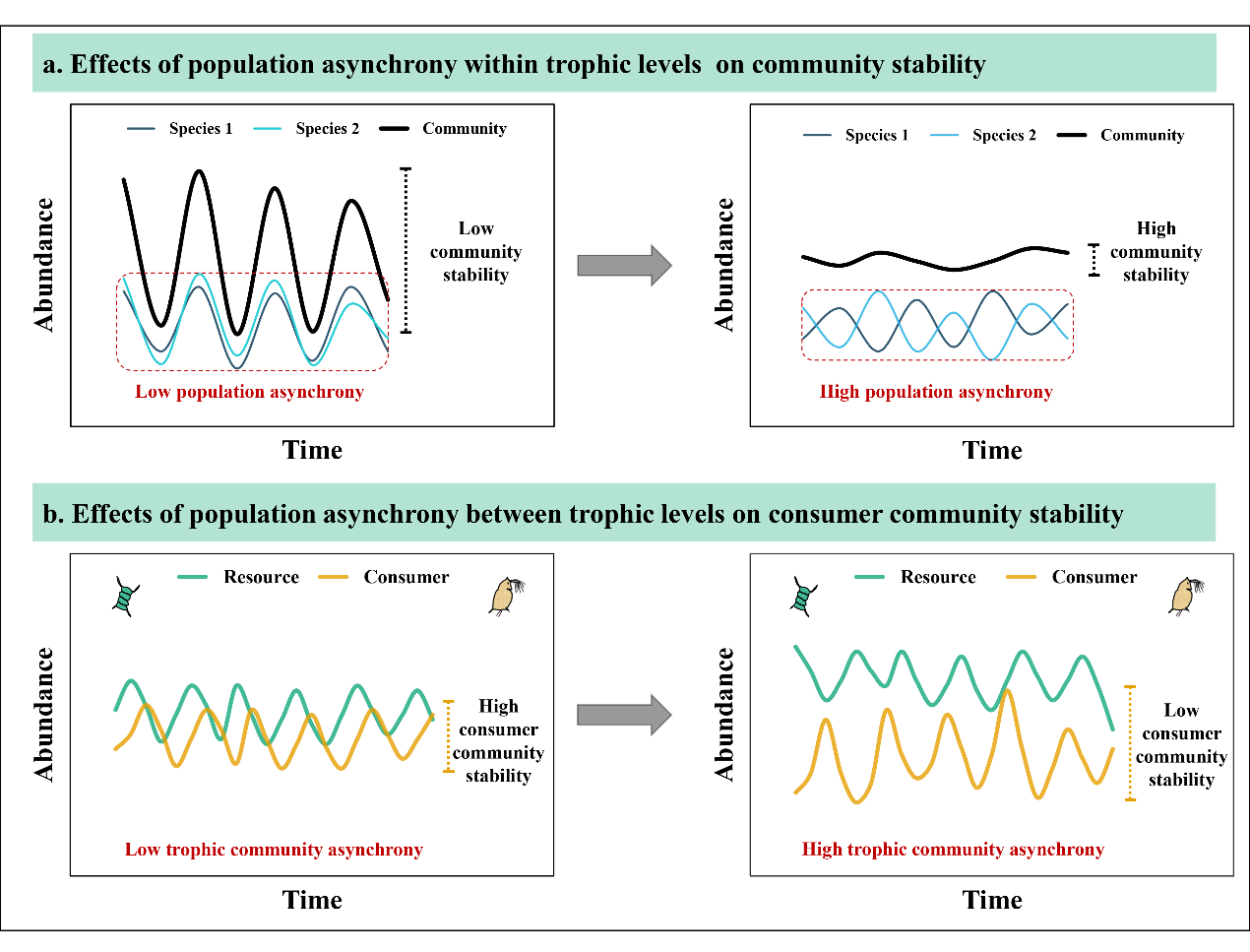 a. Effects of population asynchrony within trophic levels on community stability

Species 1 Species 2 Community

Abundance

Low community stability

Low population asynchrony

Time

Species 1 Species 2 Community

Abundance

High community stability

High population asynchrony

Time

b. Effects of population asynchrony between trophic levels on consumer community stability

Resource Consumer

Abundance

High consumer community stability

Low trophic community asynchrony

Time

Resource Consumer

Abundance

Low consumer community stability

High trophic community asynchrony

Time